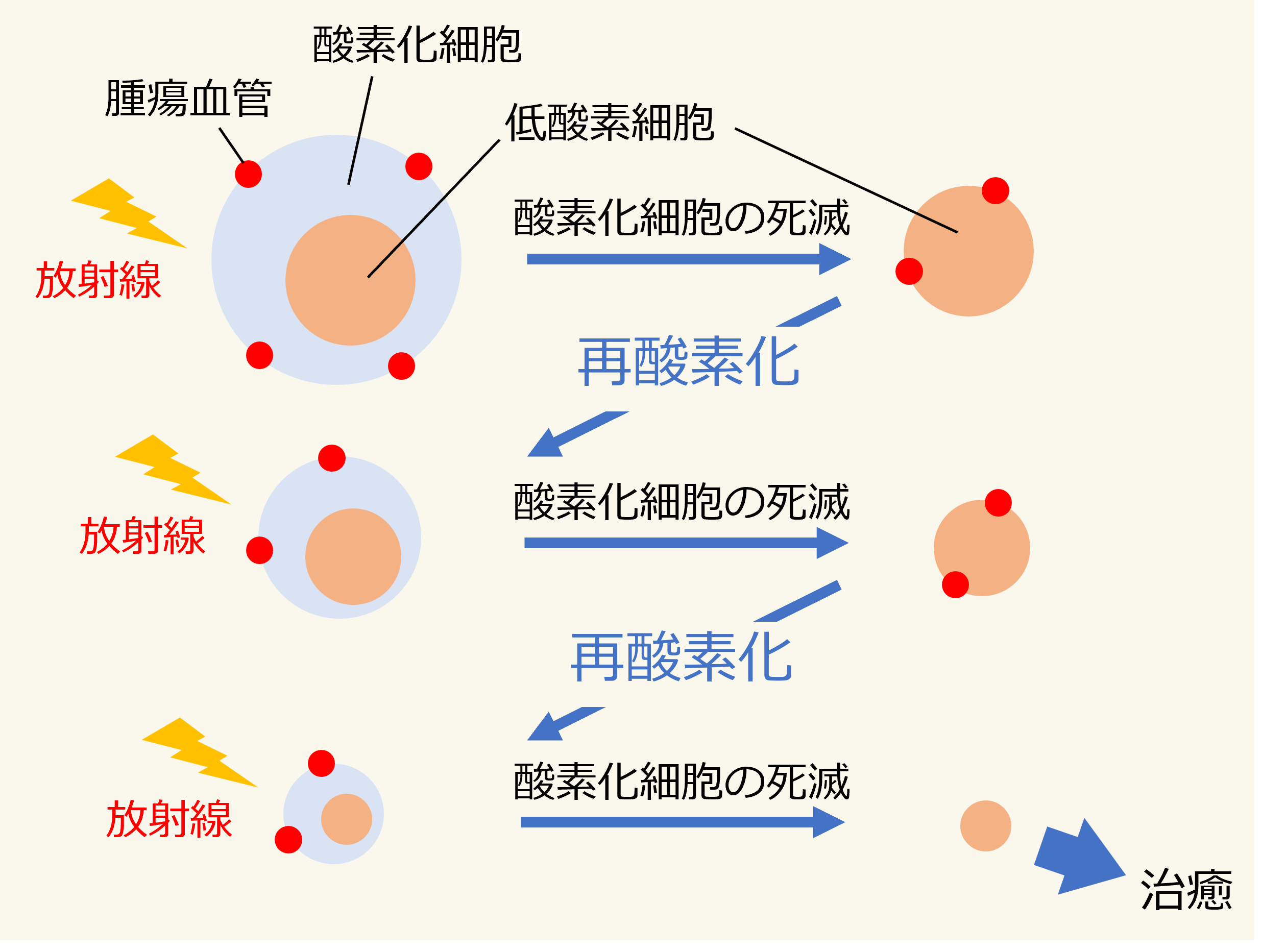 酸素化細胞

腫瘍血管

低酸素細胞

放射線

酸素化細胞の死滅

再酸素化

放射線

酸素化細胞の死滅

再酸素化

放射線

酸素化細胞の死滅

治癒